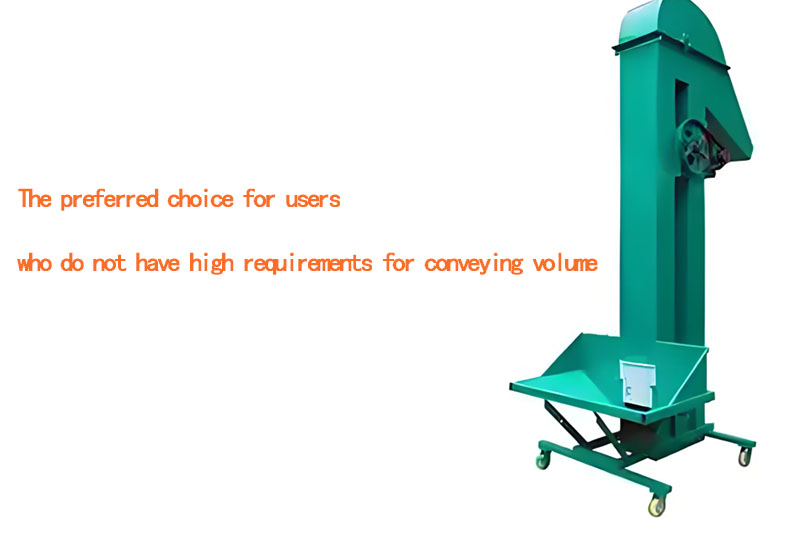 The preferred choice for users

who do not have high requirements for conveying volume